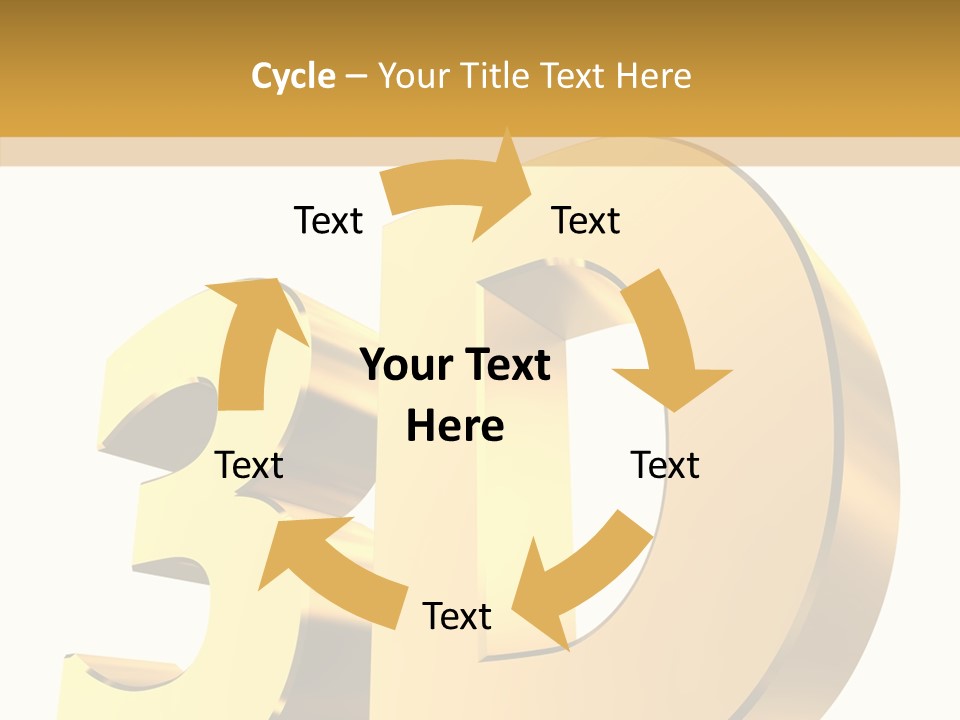 Cycle – Your Title Text Here

Text

Text

Your Text Here

Text

Text

Text